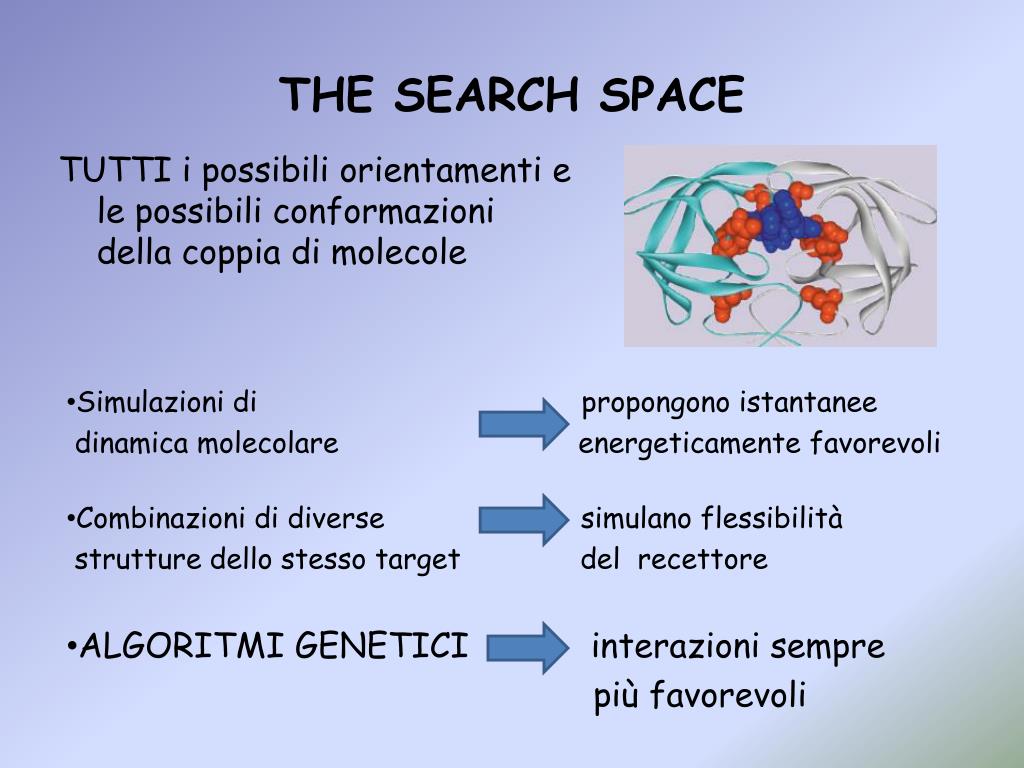 THE SEARCH SPACE

TUTTI i possibili orientamenti e le possibili conformazioni della coppia di molecole

•Simulazioni di dinamica molecolare

propongono istantanee energeticamente favorevoli

•Combinazioni di diverse strutture dello stesso target

simulano flessibilità del recettore

•ALGORITMI GENETICI

interazioni sempre più favorevoli